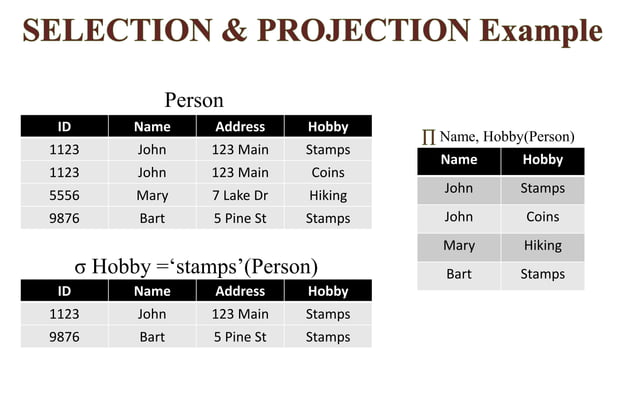 SELECTION & PROJECTION Example

Person

| ID | Name | Address | Hobby |
|---|---|---|---|
| 1123 | John | 123 Main | Stamps |
| 1123 | John | 123 Main | Coins |
| 5556 | Mary | 7 Lake Dr | Hiking |
| 9876 | Bart | 5 Pine St | Stamps |

σ Hobby =‘stamps’(Person)

| ID | Name | Address | Hobby |
|---|---|---|---|
| 1123 | John | 123 Main | Stamps |
| 9876 | Bart | 5 Pine St | Stamps |

∏ Name, Hobby(Person)

| Name | Hobby |
|---|---|
| John | Stamps |
| John | Coins |
| Mary | Hiking |
| Bart | Stamps |